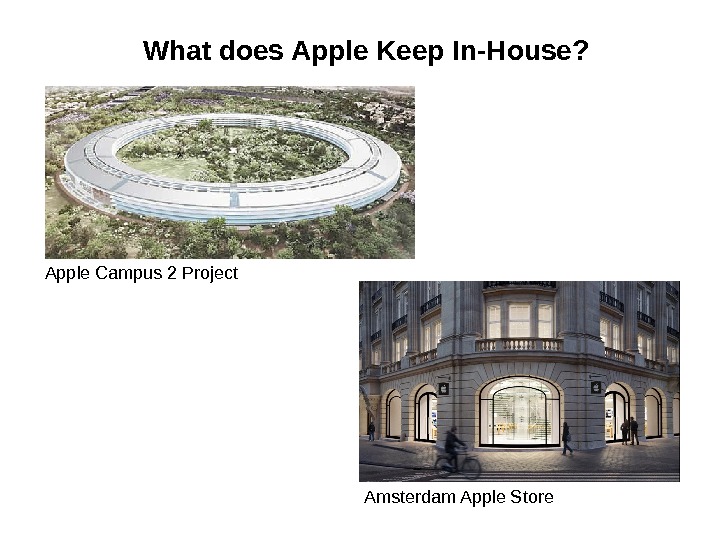 What does Apple Keep In-House?

Apple Campus 2 Project

Amsterdam Apple Store